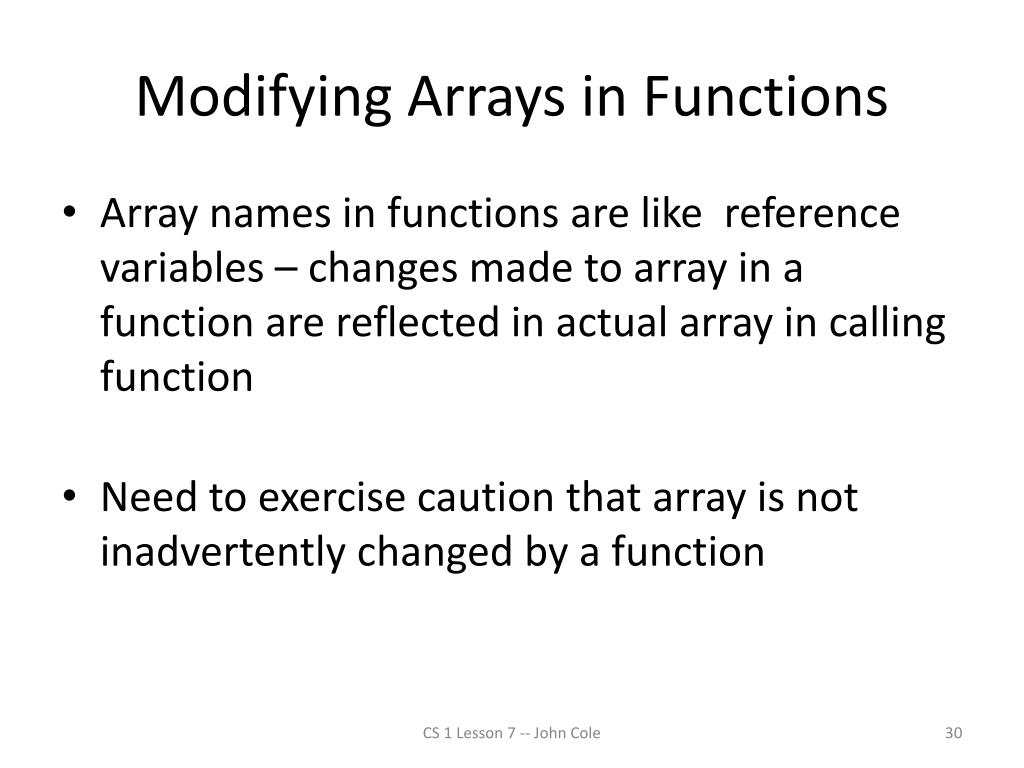 Modifying Arrays in Functions

• Array names in functions are like reference variables – changes made to array in a function are reflected in actual array in calling function

• Need to exercise caution that array is not inadvertently changed by a function

CS 1 Lesson 7 -- John Cole

30